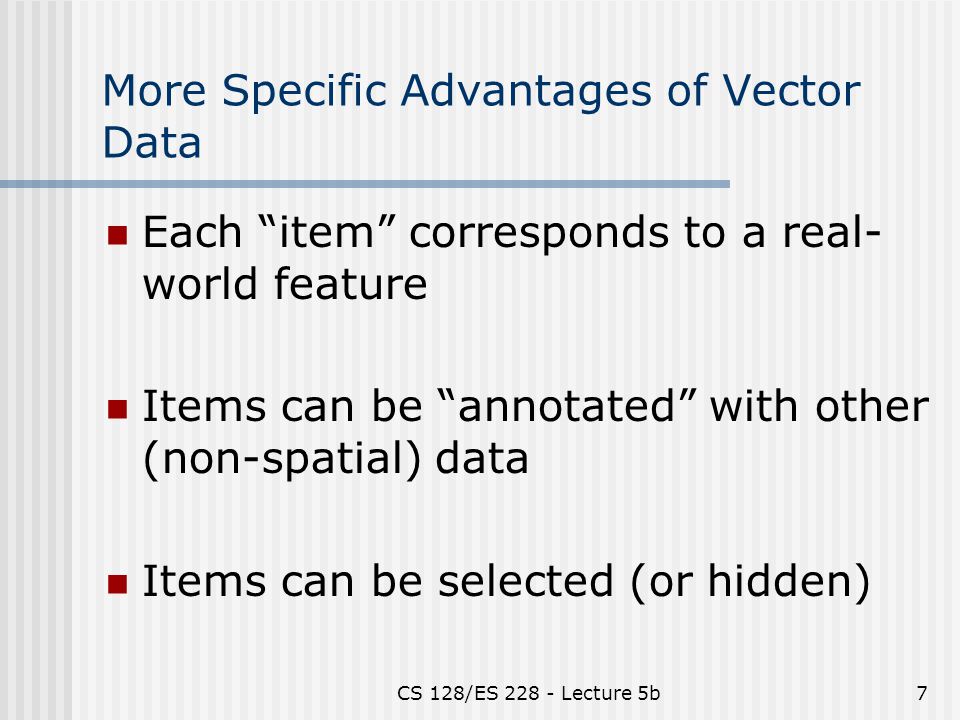 More Specific Advantages of Vector Data

Each “item” corresponds to a real-world feature

Items can be “annotated” with other (non-spatial) data

Items can be selected (or hidden)

CS 128/ES 228 - Lecture 5b

7